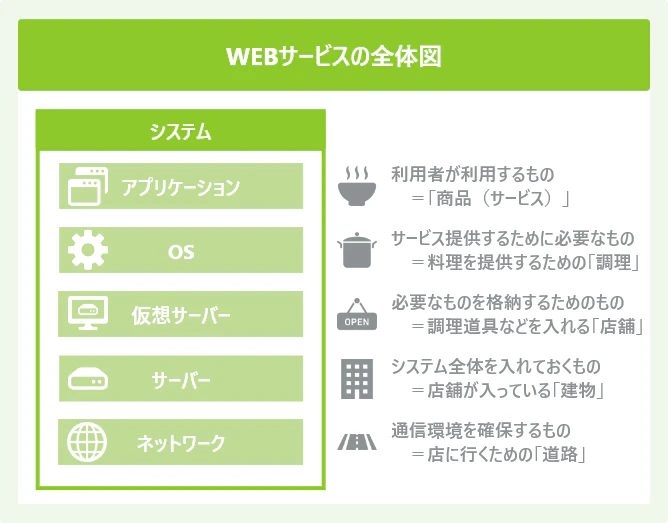 WEBサービスの全体図

システム

アプリケーション

OS

仮想サーバー

サーバー

ネットワーク

利用者が利用するもの
＝「商品（サービス）」

サービス提供するために必要なもの
＝料理を提供するための「調理」

OPEN

必要なものを格納するためのもの
＝調理道具などを入れる「店舗」

システム全体を入れておくもの
＝店舗が入っている「建物」

通信環境を確保するもの
＝店に行くための「道路」